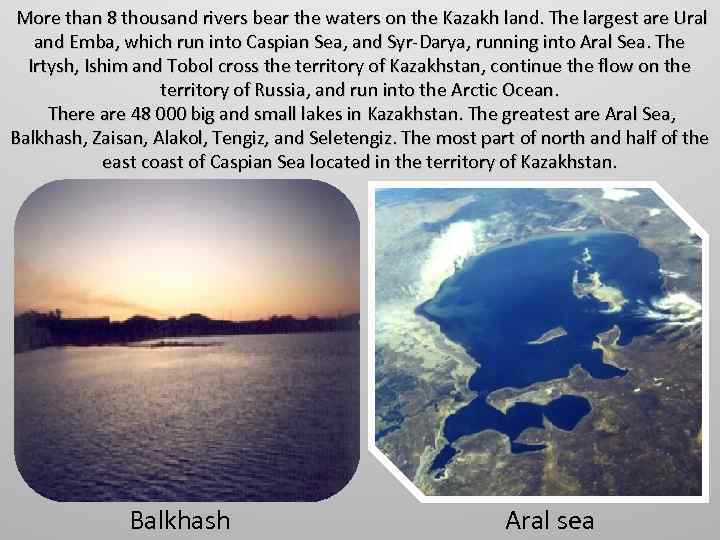 More than 8 thousand rivers bear the waters on the Kazakh land. The largest are Ural and Emba, which run into Caspian Sea, and Syr-Darya, running into Aral Sea. The Irtysh, Ishim and Tobol cross the territory of Kazakhstan, continue the flow on the territory of Russia, and run into the Arctic Ocean.
There are 48 000 big and small lakes in Kazakhstan. The greatest are Aral Sea, Balkhash, Zaisan, Alakol, Tengiz, and Seletengiz. The most part of north and half of the east coast of Caspian Sea located in the territory of Kazakhstan.

Balkhash

Aral sea